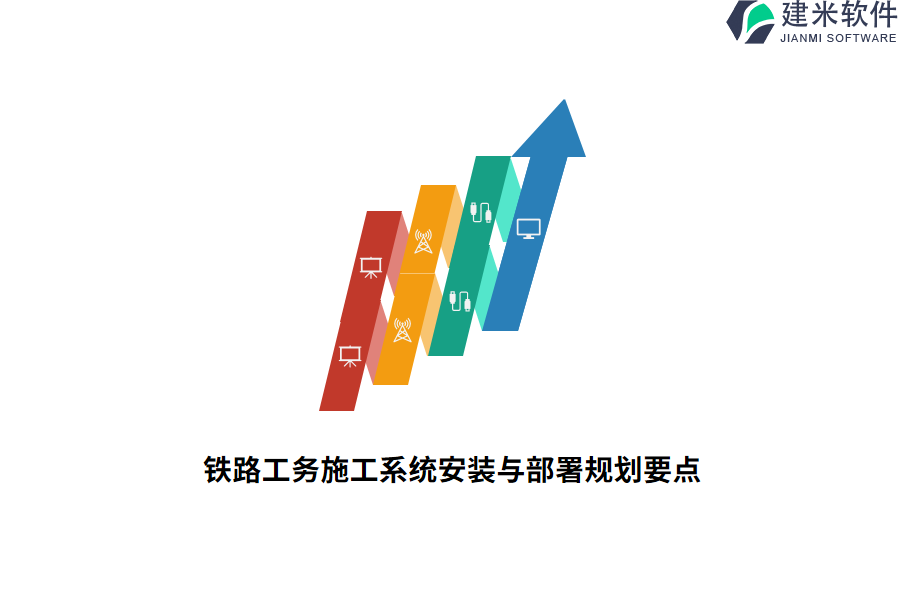 建米软件
JIANMI SOFTWARE

铁路工务施工系统安装与部署规划要点